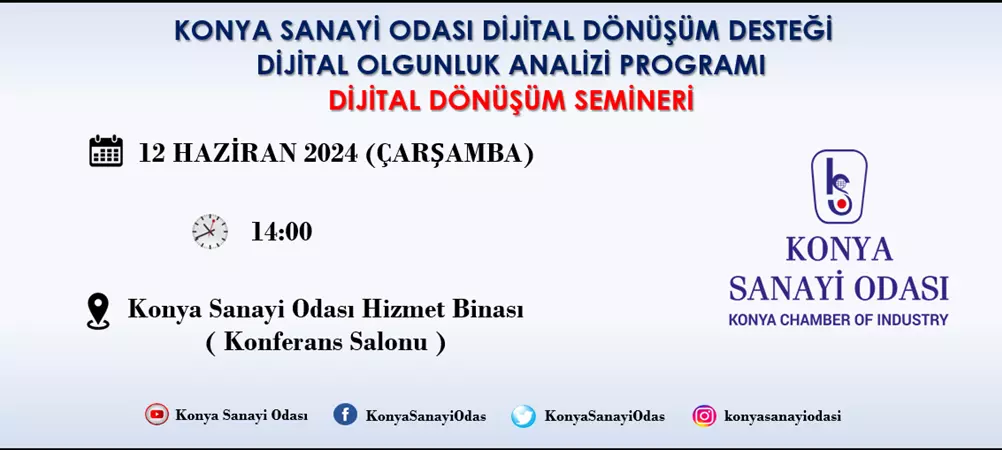 KONYA SANAYİ ODASI DİJİTAL DÖNÜŞÜM DESTEĞİ
DİJİTAL OLGUNLUK ANALİZİ PROGRAMI
DİJİTAL DÖNÜŞÜM SEMİNERİ

12 HAZİRAN 2024 (ÇARŞAMBA)

14:00

Konya Sanayi Odası Hizmet Binası
( Konferans Salonu )

KONYA
SANAYİ ODASI
KONYA CHAMBER OF INDUSTRY

Konya Sanayi Odası KonyaSanayiOdas KonyaSanayiOdas konyasanayiodasi